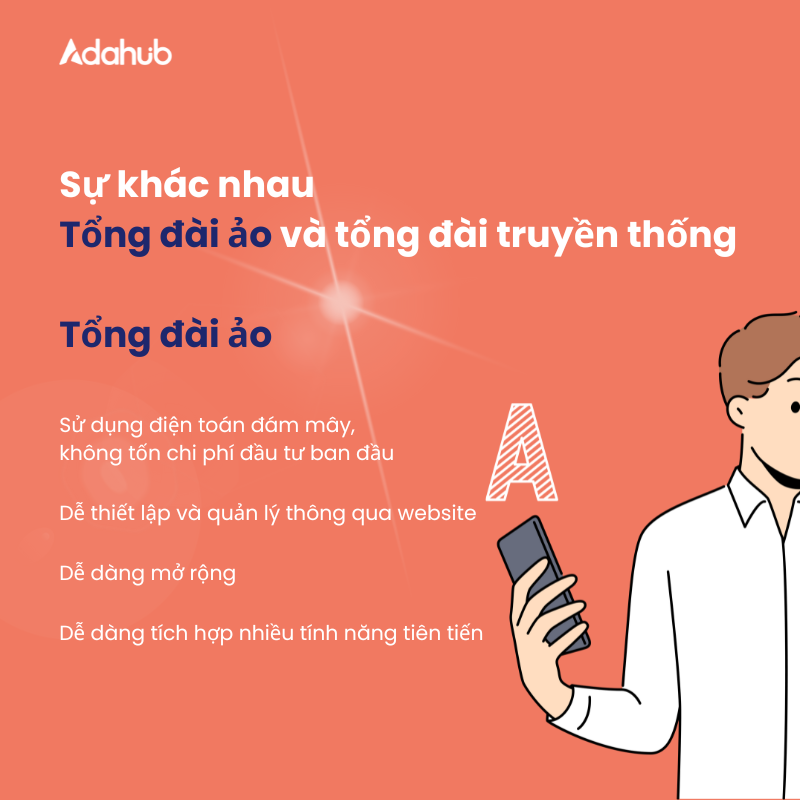 Adahub

Sự khác nhau
Tổng đài ảo và tổng đài truyền thống

Tổng đài ảo

Sử dụng điện toán đám mây, không tốn chi phí đầu tư ban đầu

Dễ thiết lập và quản lý thông qua website

Dễ dàng mở rộng

Dễ dàng tích hợp nhiều tính năng tiên tiến

A